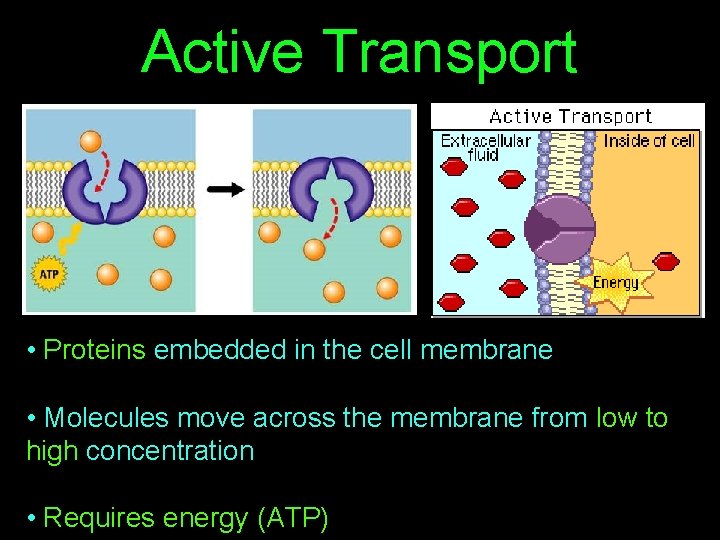 Active Transport

ATP

Active Transport
Extracellular fluid
Inside of cell
Energy

• Proteins embedded in the cell membrane

• Molecules move across the membrane from low to high concentration

• Requires energy (ATP)